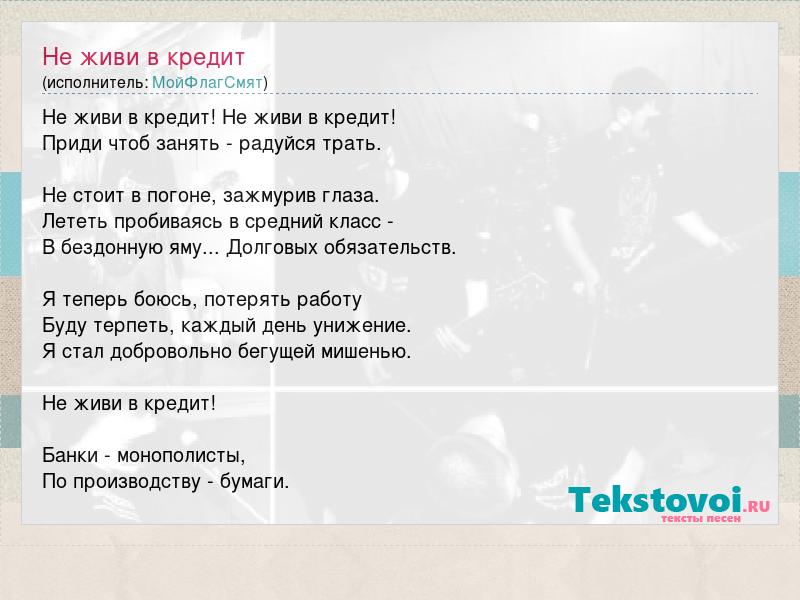 Не живи в кредит
(исполнитель: МойФлагСмят)

Не живи в кредит! Не живи в кредит!
Приди чтоб занять - радуйся трать.

Не стоит в погоне, зажмурив глаза.
Лететь пробиваясь в средний класс -
В бездонную яму... Долговых обязательств.

Я теперь боюсь, потерять работу
Буду терпеть, каждый день унижение.
Я стал добровольно бегущей мишенью.

Не живи в кредит!

Банки - монополисты,
По производству - бумаги.

Tekstovoi.RU
тексты песен